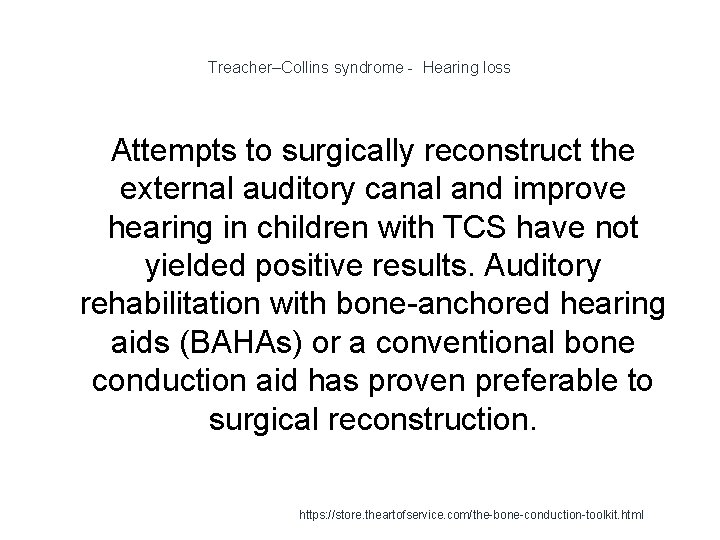 Treacher–Collins syndrome - Hearing loss

Attempts to surgically reconstruct the external auditory canal and improve hearing in children with TCS have not yielded positive results. Auditory rehabilitation with bone-anchored hearing aids (BAHAs) or a conventional bone conduction aid has proven preferable to surgical reconstruction.

https://store.theartofservice.com/the-bone-conduction-toolkit.html